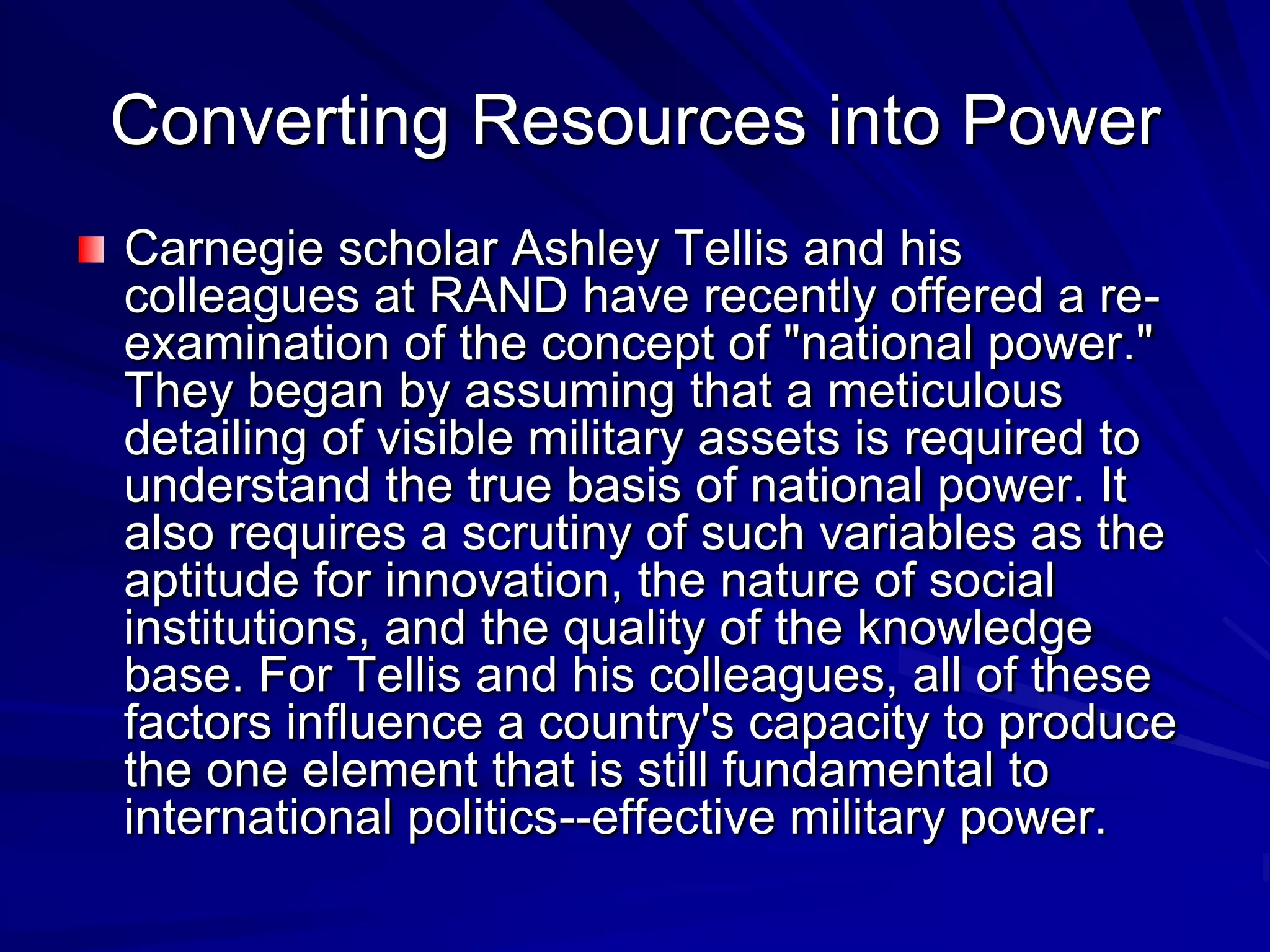 Converting Resources into Power

Carnegie scholar Ashley Tellis and his colleagues at RAND have recently offered a re-examination of the concept of "national power." They began by assuming that a meticulous detailing of visible military assets is required to understand the true basis of national power. It also requires a scrutiny of such variables as the aptitude for innovation, the nature of social institutions, and the quality of the knowledge base. For Tellis and his colleagues, all of these factors influence a country's capacity to produce the one element that is still fundamental to international politics--effective military power.